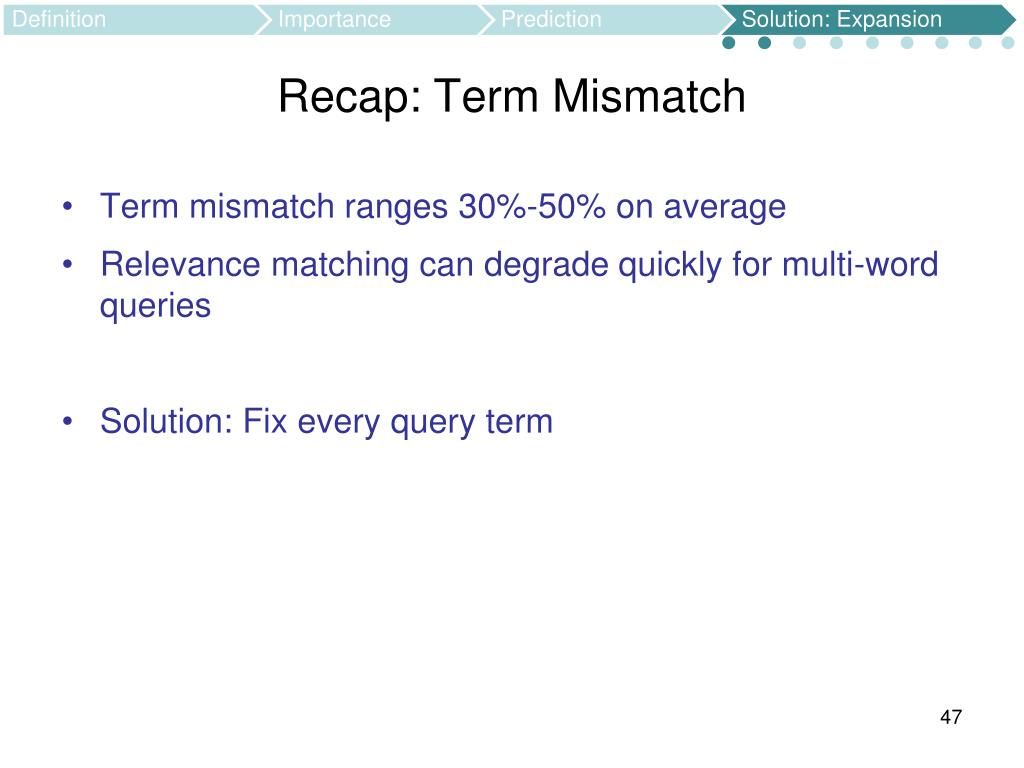 Definition Importance Prediction Solution: Expansion

Recap: Term Mismatch

• Term mismatch ranges 30%-50% on average
• Relevance matching can degrade quickly for multi-word queries

• Solution: Fix every query term

47